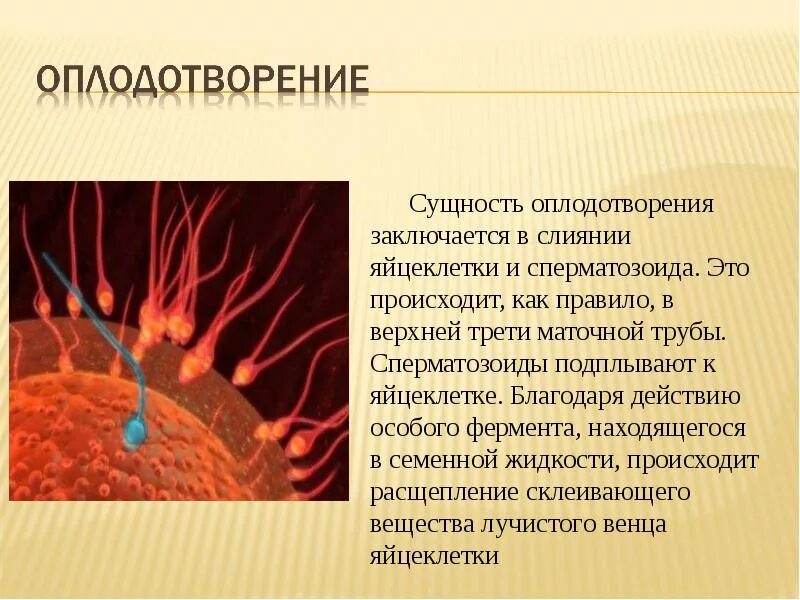 ОПЛОДОТВОРЕНИЕ

Сущность оплодотворения заключается в слиянии яйцеклетки и сперматозоида. Это происходит, как правило, в верхней трети маточной трубы. Сперматозоиды подплывают к яйцеклетке. Благодаря действию особого фермента, находящегося в семенной жидкости, происходит расщепление склеивающего вещества лучистого венца яйцеклетки